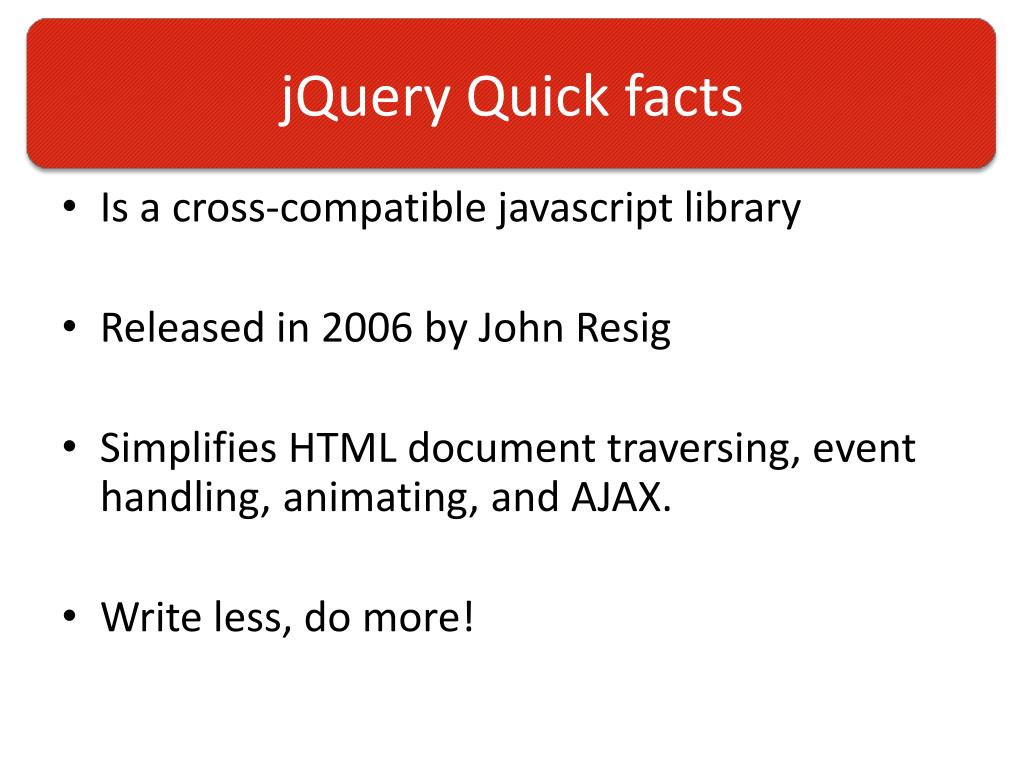 jQuery Quick facts

• Is a cross-compatible javascript library

• Released in 2006 by John Resig

• Simplifies HTML document traversing, event handling, animating, and AJAX.

• Write less, do more!